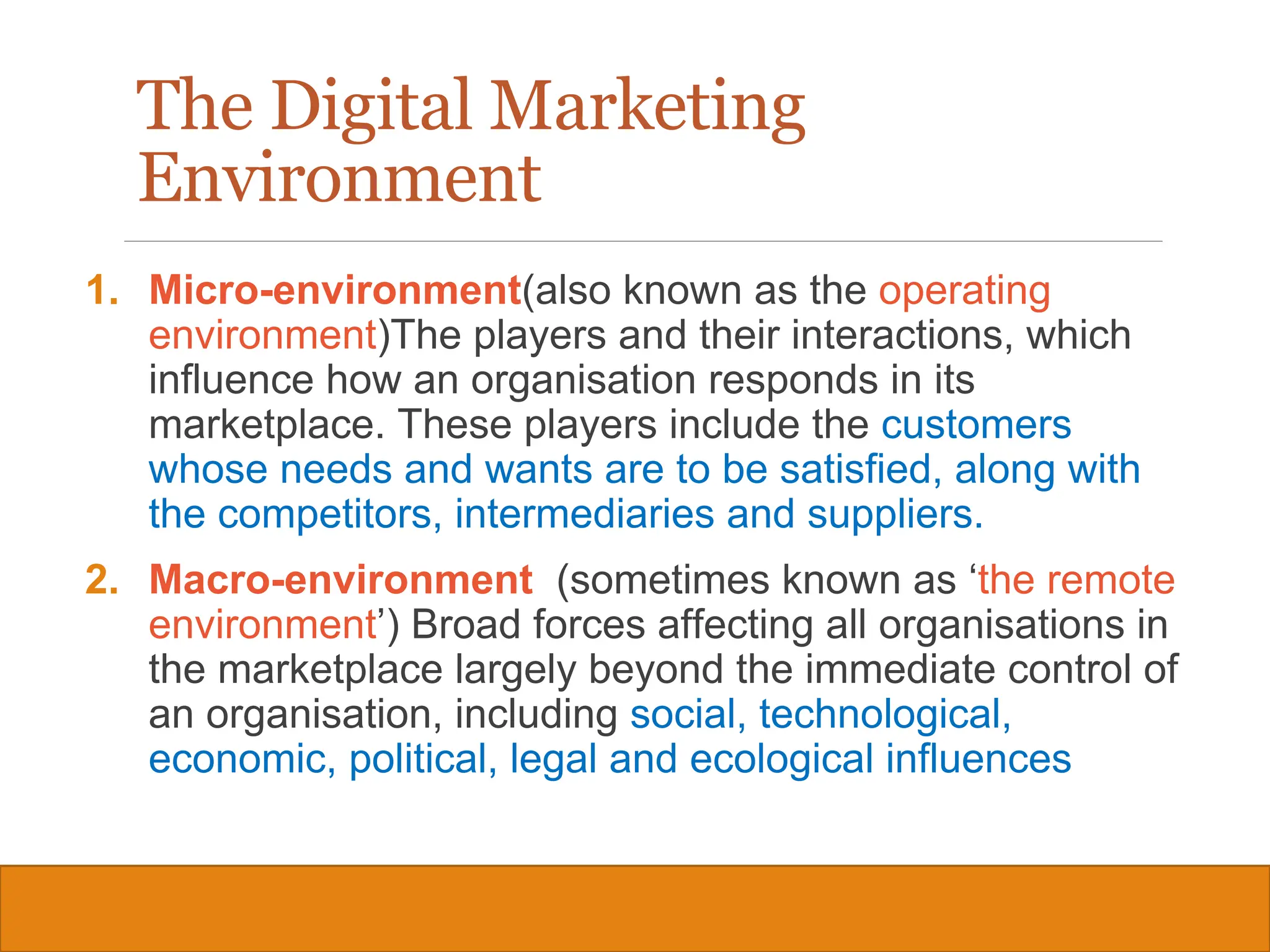 The Digital Marketing Environment

1. Micro-environment(also known as the operating environment)The players and their interactions, which influence how an organisation responds in its marketplace. These players include the customers whose needs and wants are to be satisfied, along with the competitors, intermediaries and suppliers.

2. Macro-environment (sometimes known as ‘the remote environment’) Broad forces affecting all organisations in the marketplace largely beyond the immediate control of an organisation, including social, technological, economic, political, legal and ecological influences